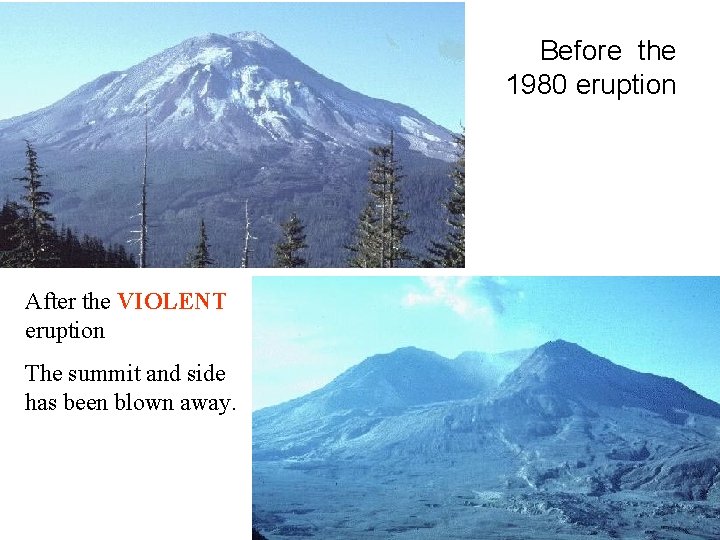 Before the 1980 eruption

After the VIOLENT eruption

The summit and side has been blown away.